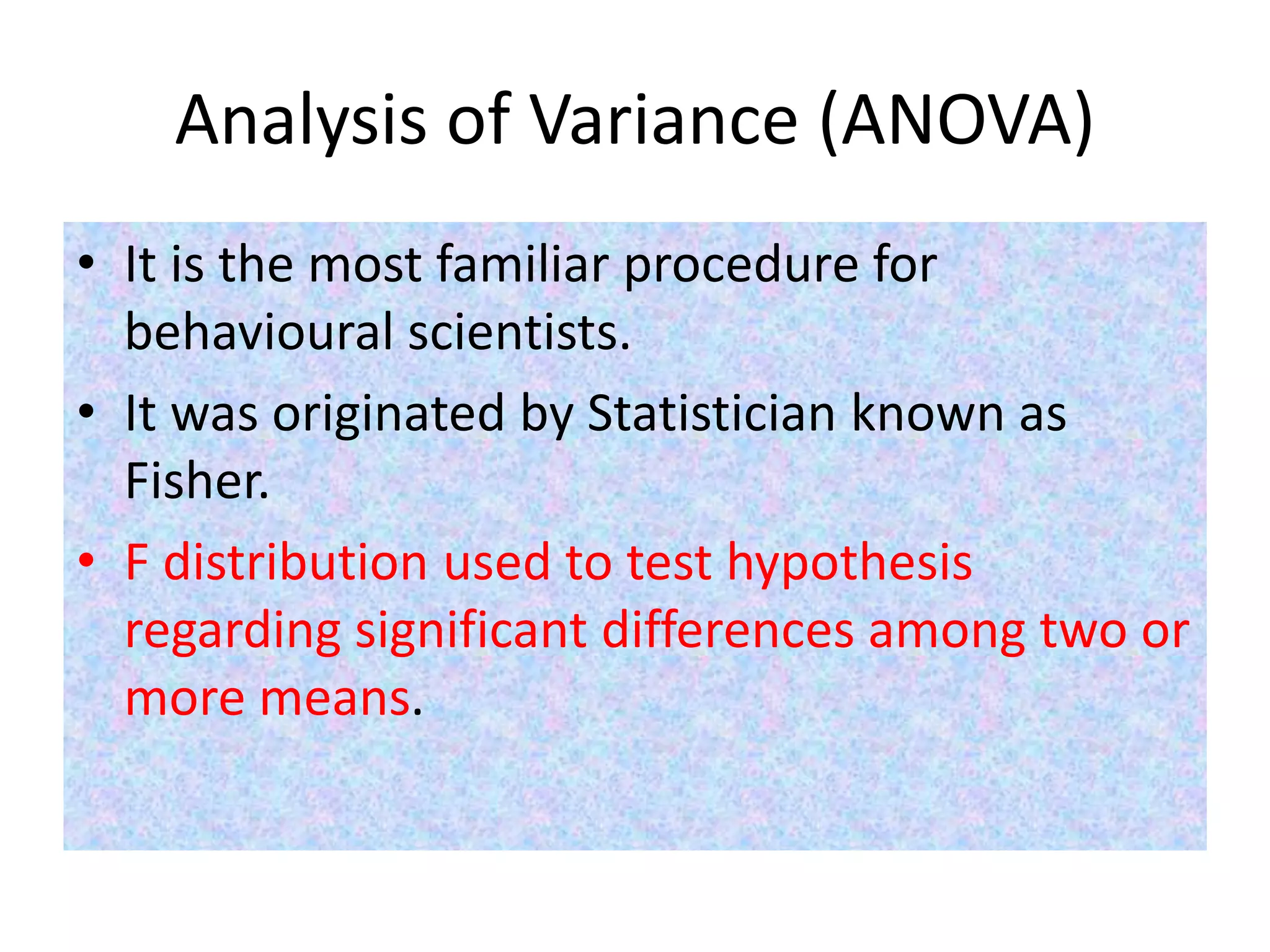 Analysis of Variance (ANOVA)

• It is the most familiar procedure for behavioural scientists.

• It was originated by Statistician known as Fisher.

• F distribution used to test hypothesis regarding significant differences among two or more means.